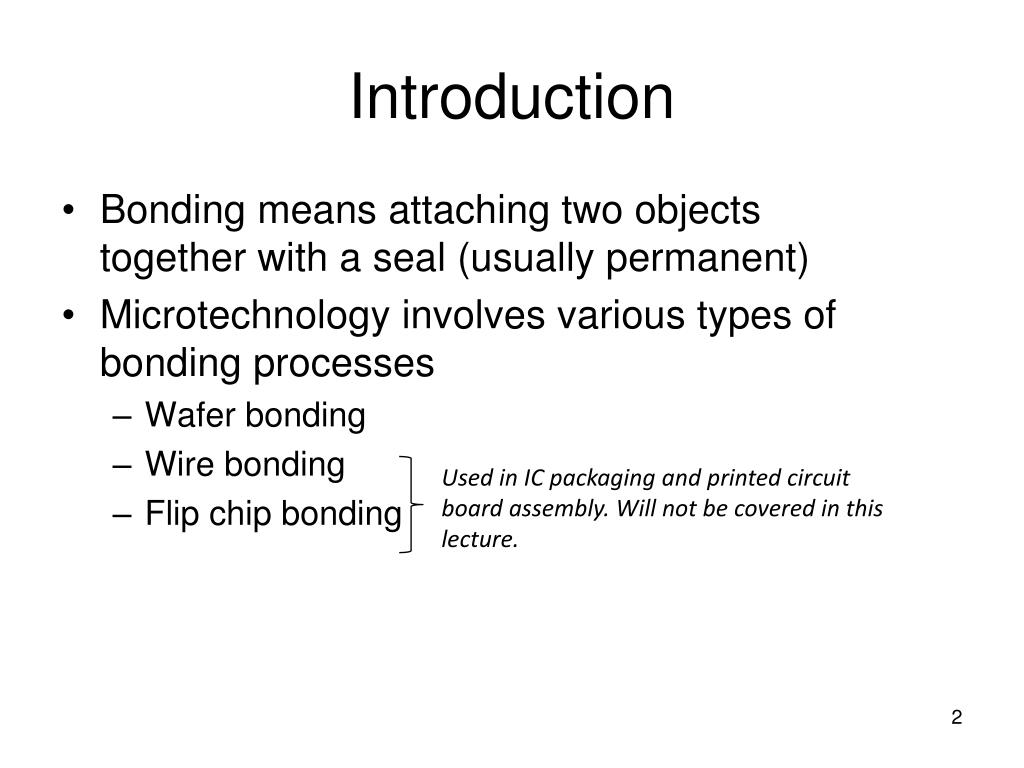 Introduction

• Bonding means attaching two objects together with a seal (usually permanent)
• Microtechnology involves various types of bonding processes
– Wafer bonding
– Wire bonding
– Flip chip bonding

Used in IC packaging and printed circuit board assembly. Will not be covered in this lecture.

2